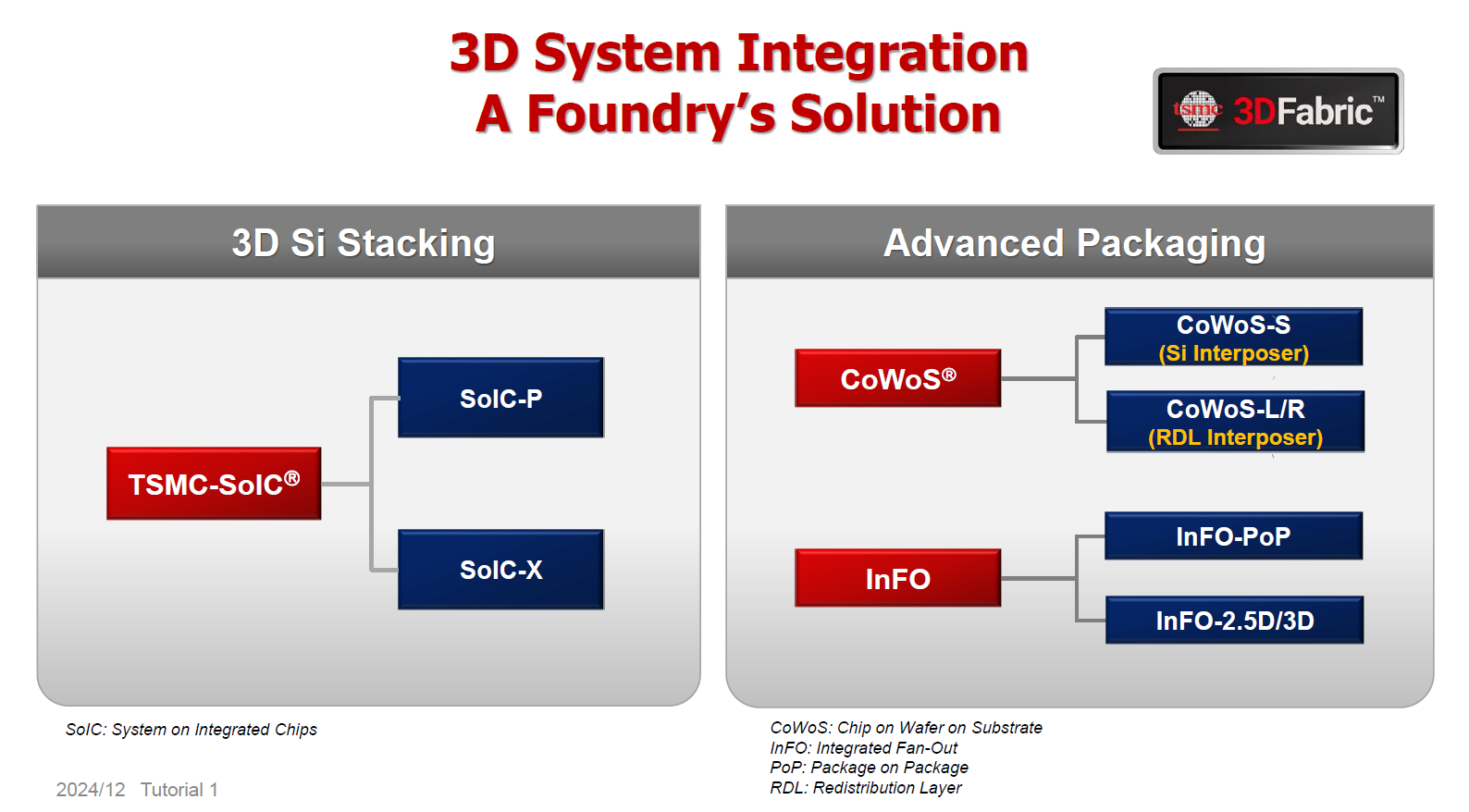 3D System Integration
A Foundry's Solution

tsmc 3DFabric™

3D Si Stacking

TSMC-SoIC®

SoIC-P

SoIC-X

Advanced Packaging

CoWoS®

CoWoS-S
(Si Interposer)

CoWoS-L/R
(RDL Interposer)

InFO

InFO-PoP

InFO-2.5D/3D

SoIC: System on Integrated Chips

CoWoS: Chip on Wafer on Substrate
InFO: Integrated Fan-Out
PoP: Package on Package
RDL: Redistribution Layer

2024/12 Tutorial 1